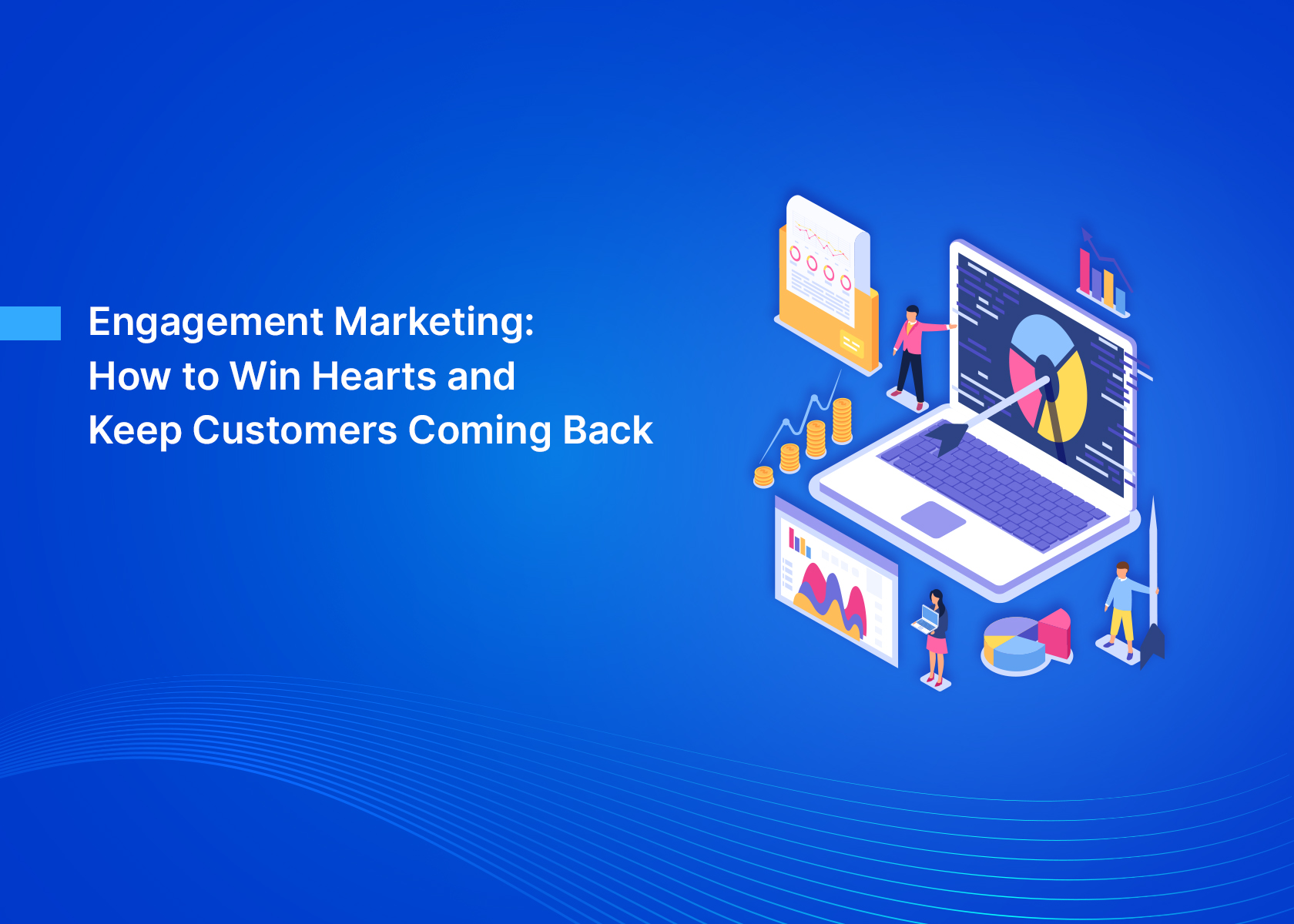 Engagement Marketing:
How to Win Hearts and
Keep Customers Coming Back